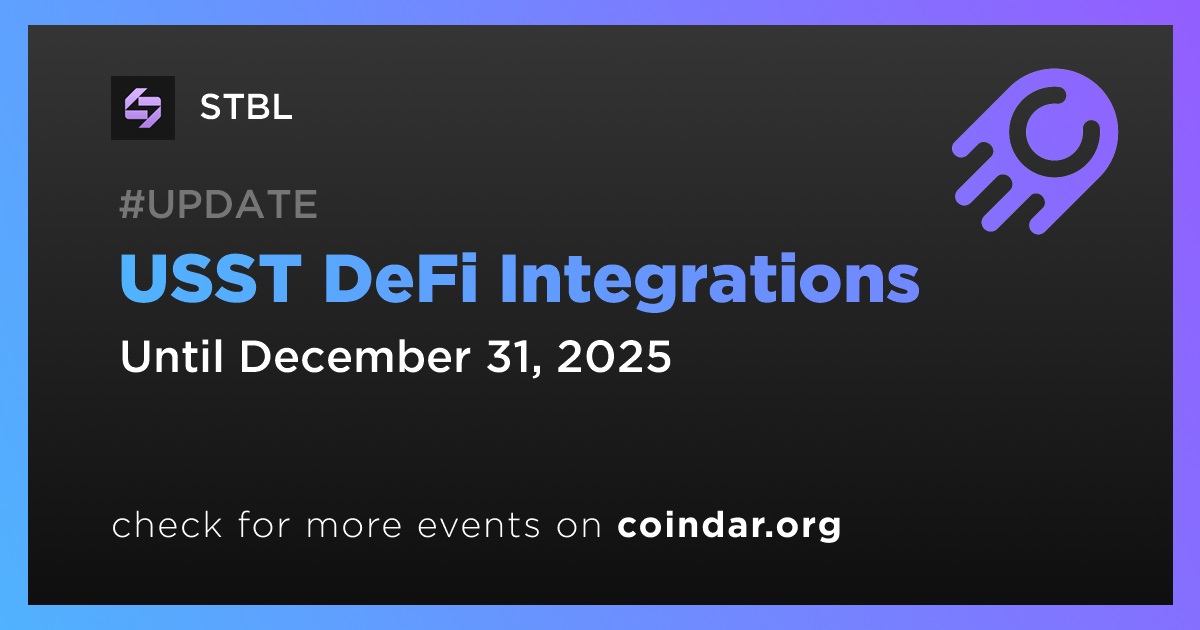 STBL

#UPDATE

USST DeFi Integrations

Until December 31, 2025

check for more events on coindar.org